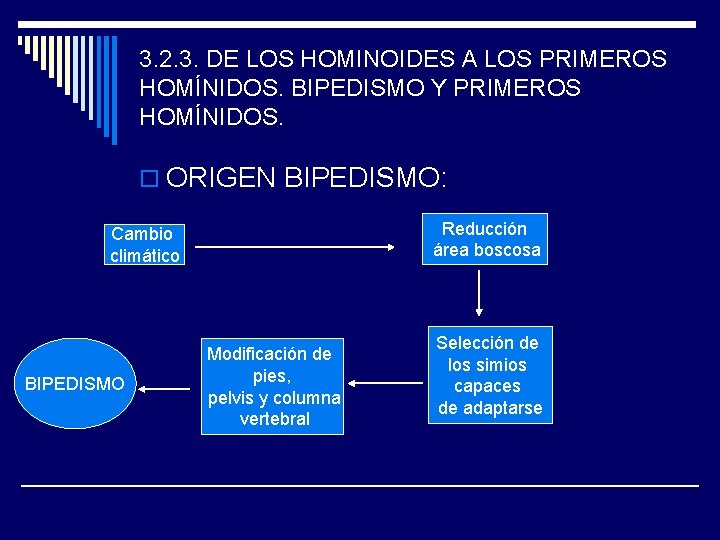 3.2.3. DE LOS HOMINOIDES A LOS PRIMEROS HOMÍNIDOS. BIPEDISMO Y PRIMEROS HOMÍNIDOS.

ORIGEN BIPEDISMO:

Cambio climático

Reducción área boscosa

Selección de los simios capaces de adaptarse

Modificación de pies, pelvis y columna vertebral

BIPEDISMO